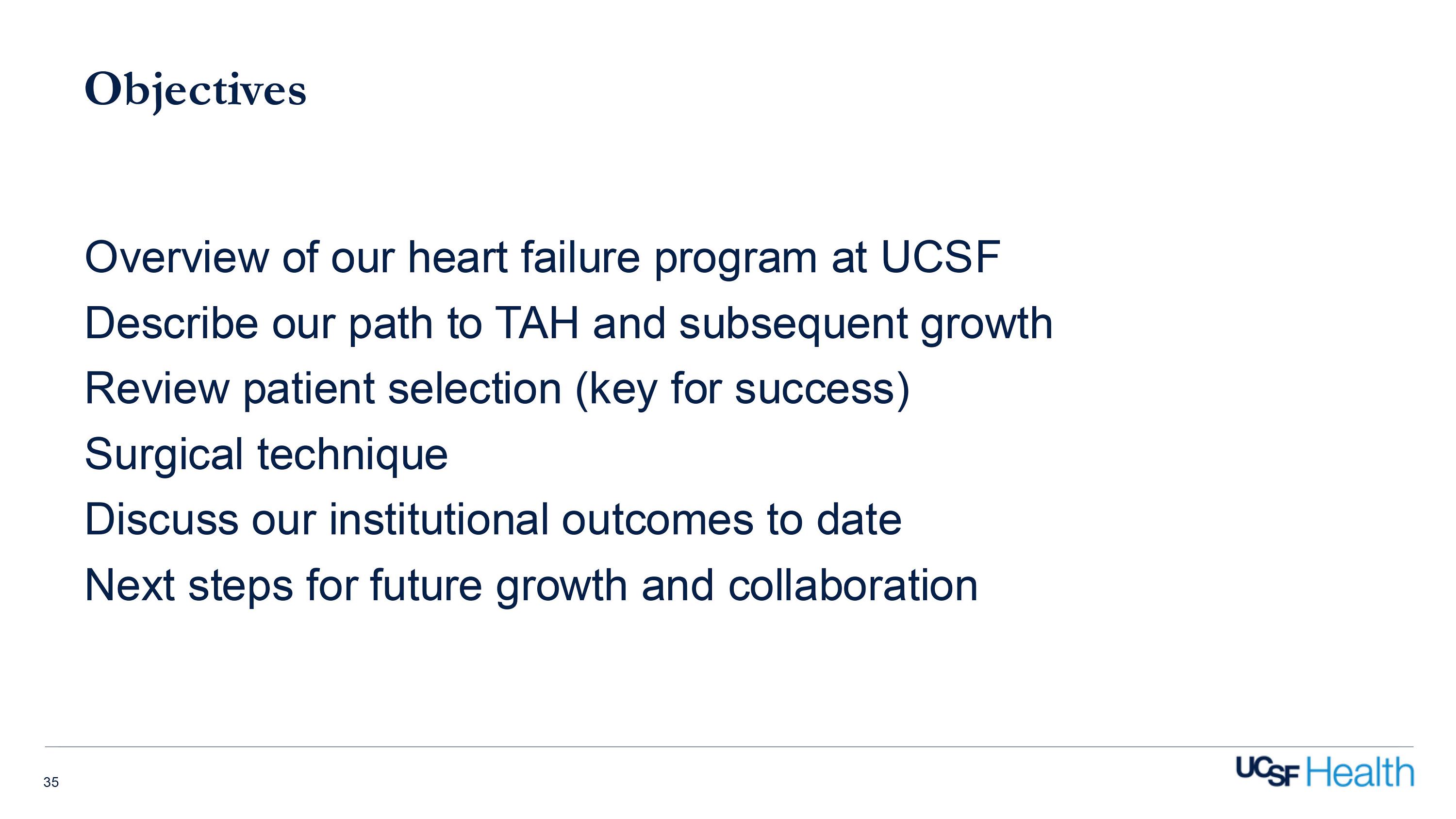 Objectives

Overview of our heart failure program at UCSF

Describe our path to TAH and subsequent growth

Review patient selection (key for success)

Surgical technique

Discuss our institutional outcomes to date

Next steps for future growth and collaboration

35

UCSF Health